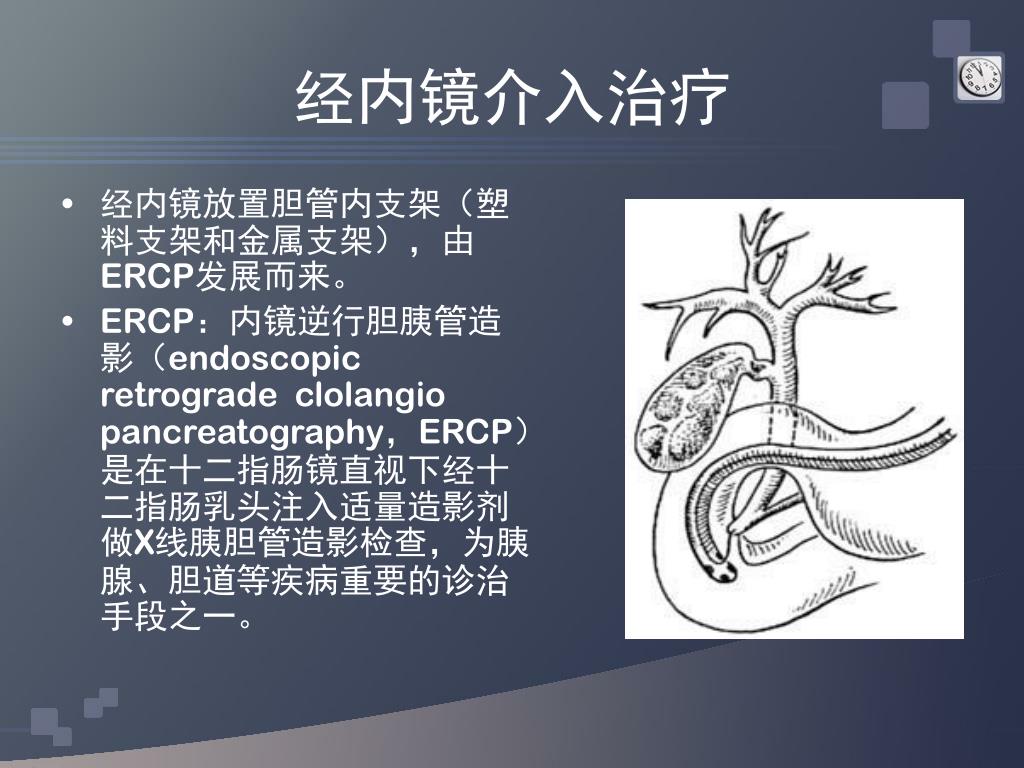 经内镜介入治疗

• 经内镜放置胆管内支架（塑料支架和金属支架），由ERCP发展而来。
• ERCP：内镜逆行胆胰管造影（endoscopic retrograde clolangio pancreatography，ERCP）是在十二指肠镜直视下经十二指肠乳头注入适量造影剂做X线胰胆管造影检查，为胰腺、胆道等疾病重要的诊治手段之一。